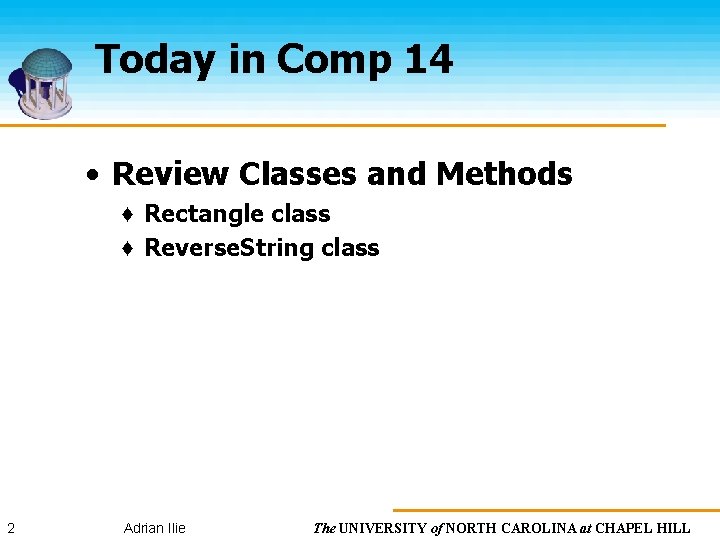 Today in Comp 14

• Review Classes and Methods
 ♦ Rectangle class
 ♦ ReverseString class

2 Adrian Ilie The UNIVERSITY of NORTH CAROLINA at CHAPEL HILL